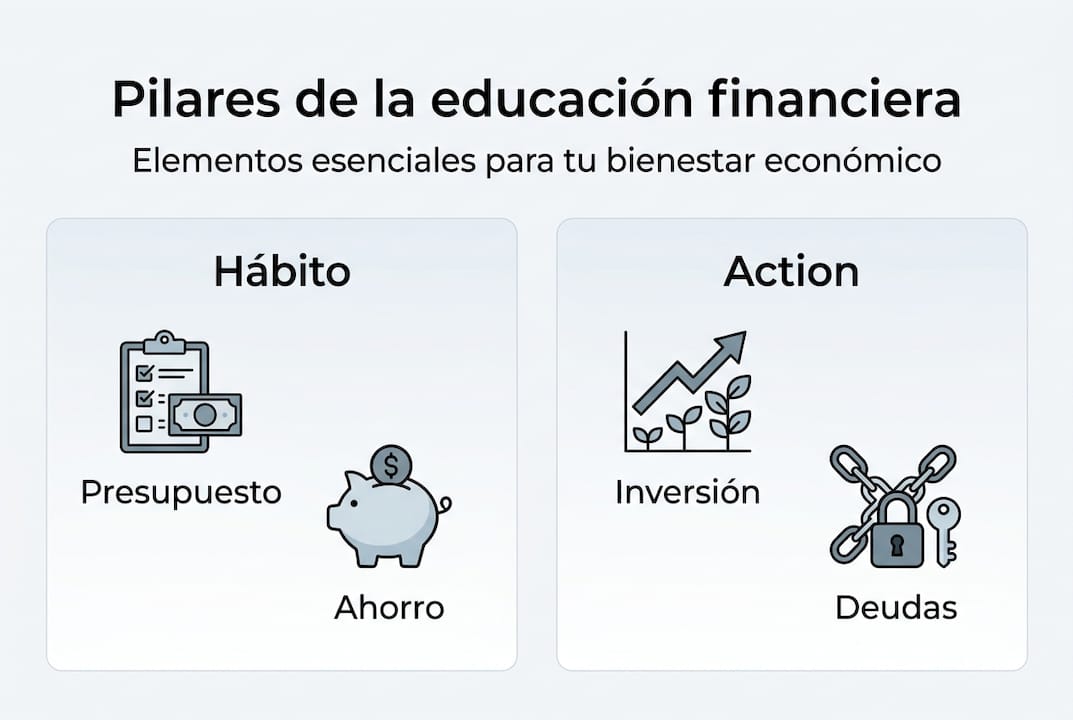 Pilares de la educación financiera

Elementos esenciales para tu bienestar económico

Hábito

Presupuesto

Ahorro

Action

Inversión

Deudas